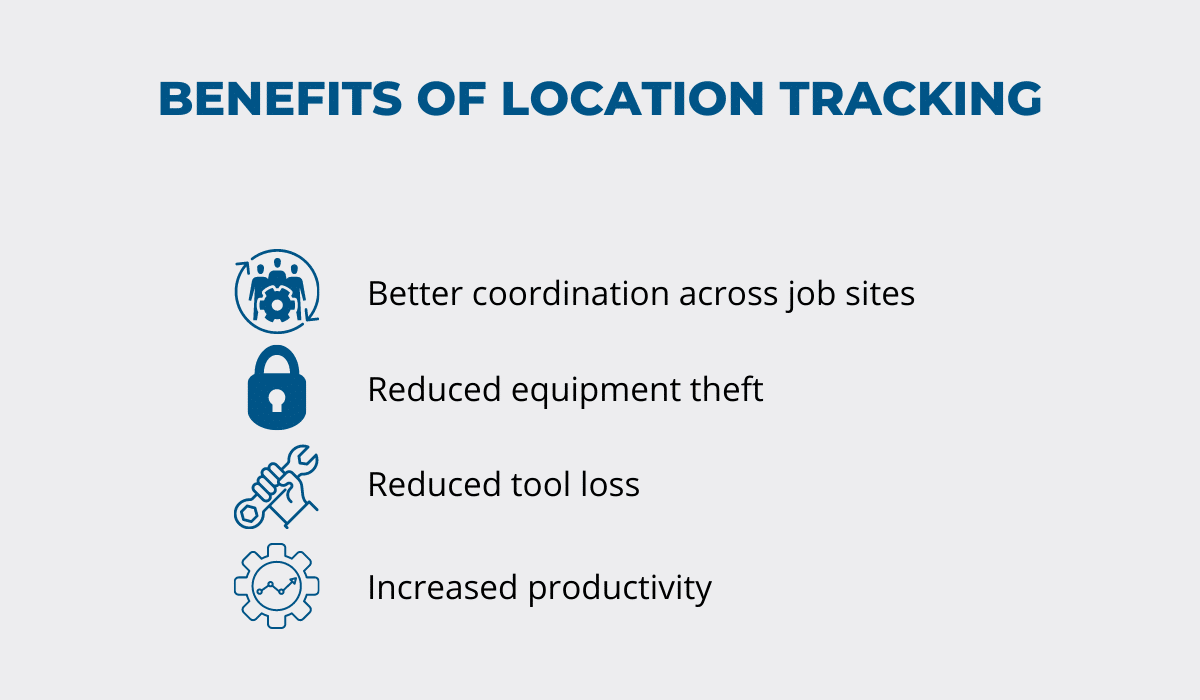 BENEFITS OF LOCATION TRACKING

Better coordination across job sites

Reduced equipment theft

Reduced tool loss

Increased productivity